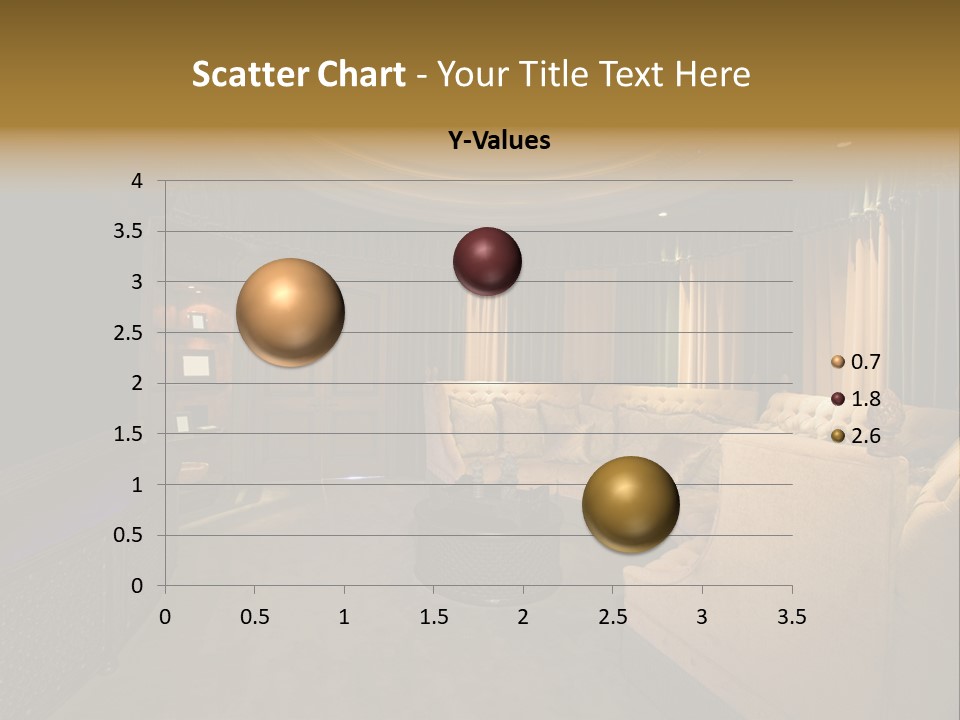 Scatter Chart - Your Title Text Here

Y-Values

4
3.5
3
2.5
2
1.5
1
0.5
0

0 0.5 1 1.5 2 2.5 3 3.5

0.7
1.8
2.6